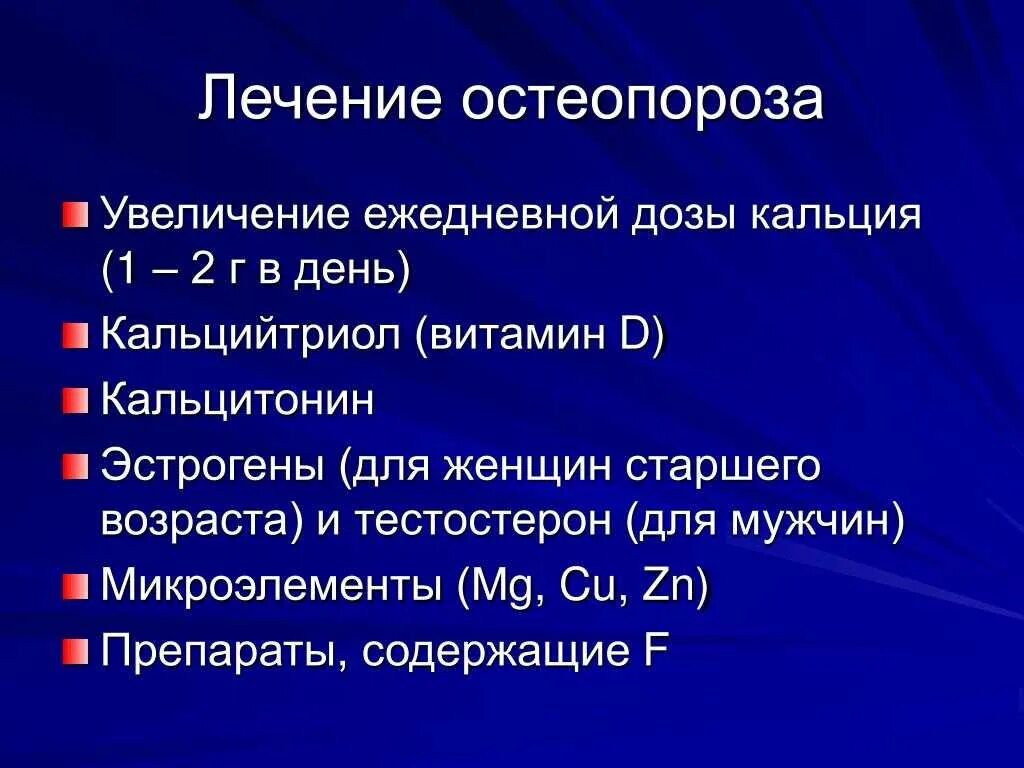 Лечение остеопороза

Увеличение ежедневной дозы кальция (1 – 2 г в день)

Кальцийтриол (витамин D)

Кальцитонин

Эстрогены (для женщин старшего возраста) и тестостерон (для мужчин)

Микроэлементы (Mg, Cu, Zn)

Препараты, содержащие F